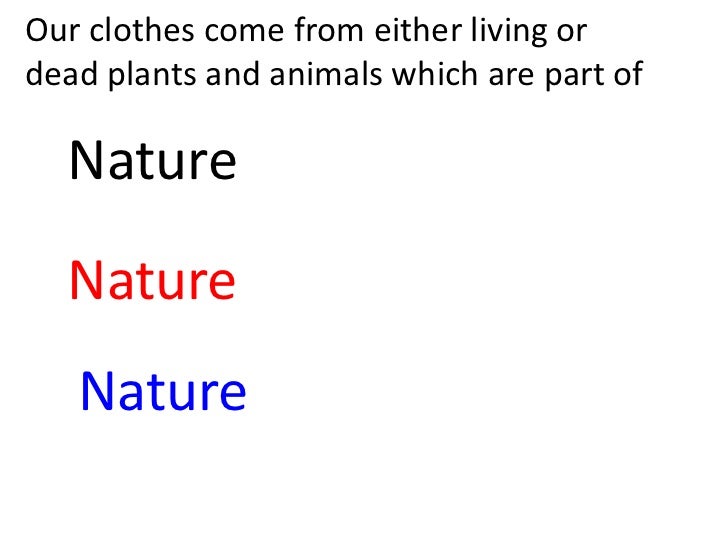 Our clothes come from either living or dead plants and animals which are part of

Nature

Nature

Nature